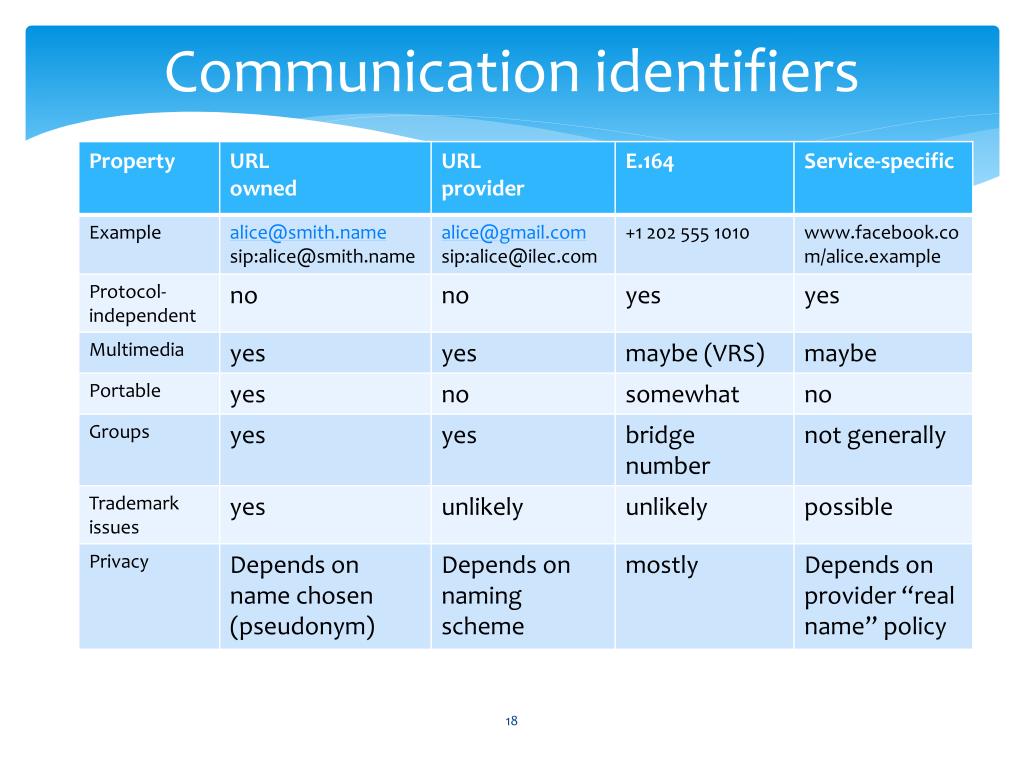 Communication identifiers

| Property | URL owned | URL provider | E.164 | Service-specific |
|---|---|---|---|---|
| Example | alice@smith.name sip:alice@smith.name | alice@gmail.com sip:alice@ilec.com | +1 202 555 1010 | www.facebook.com/alice.example |
| Protocol-independent | no | no | yes | yes |
| Multimedia | yes | yes | maybe (VRS) | maybe |
| Portable | yes | no | somewhat | no |
| Groups | yes | yes | bridge number | not generally |
| Trademark issues | yes | unlikely | unlikely | possible |
| Privacy | Depends on name chosen (pseudonym) | Depends on naming scheme | mostly | Depends on provider “real name” policy |

18